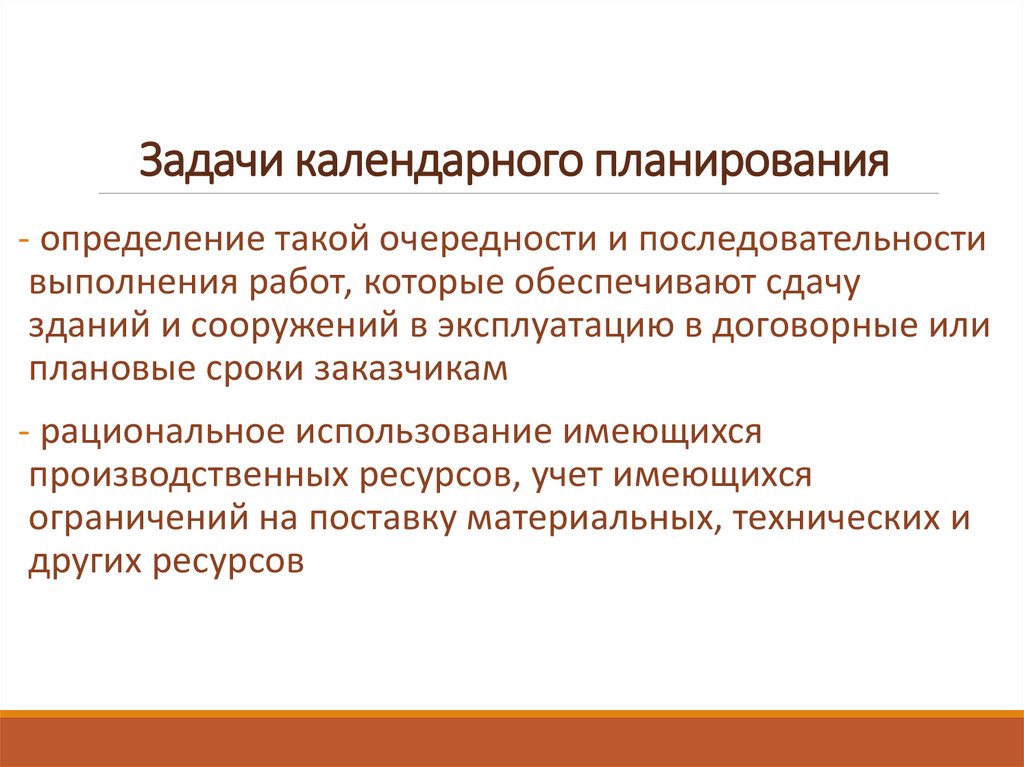 Задачи календарного планирования

- определение такой очередности и последовательности выполнения работ, которые обеспечивают сдачу зданий и сооружений в эксплуатацию в договорные или плановые сроки заказчикам

- рациональное использование имеющихся производственных ресурсов, учет имеющихся ограничений на поставку материальных, технических и других ресурсов